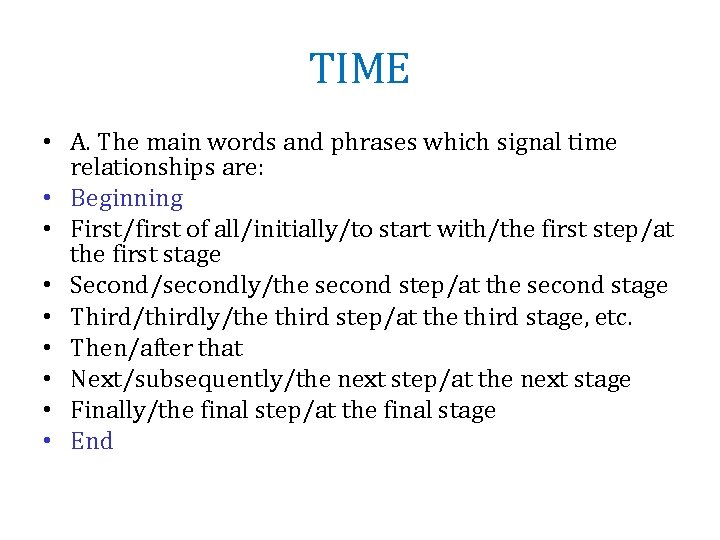 TIME

• A. The main words and phrases which signal time relationships are:
• Beginning
• First/first of all/initially/to start with/the first step/at the first stage
• Second/secondly/the second step/at the second stage
• Third/thirdly/the third step/at the third stage, etc.
• Then/after that
• Next/subsequently/the next step/at the next stage
• Finally/the final step/at the final stage
• End